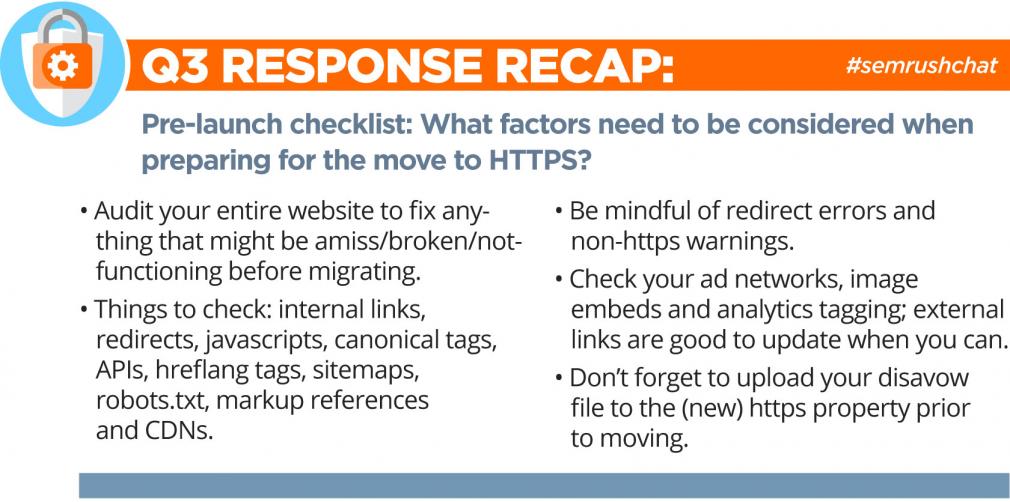 Q3 RESPONSE RECAP:

#semrushchat

Pre-launch checklist: What factors need to be considered when preparing for the move to HTTPS?

• Audit your entire website to fix anything that might be amiss/broken/not-functioning before migrating.

• Things to check: internal links, redirects, javascripts, canonical tags, APIs, hreflang tags, sitemaps, robots.txt, markup references and CDNs.

• Be mindful of redirect errors and non-https warnings.

• Check your ad networks, image embeds and analytics tagging; external links are good to update when you can.

• Don't forget to upload your disavow file to the (new) https property prior to moving.